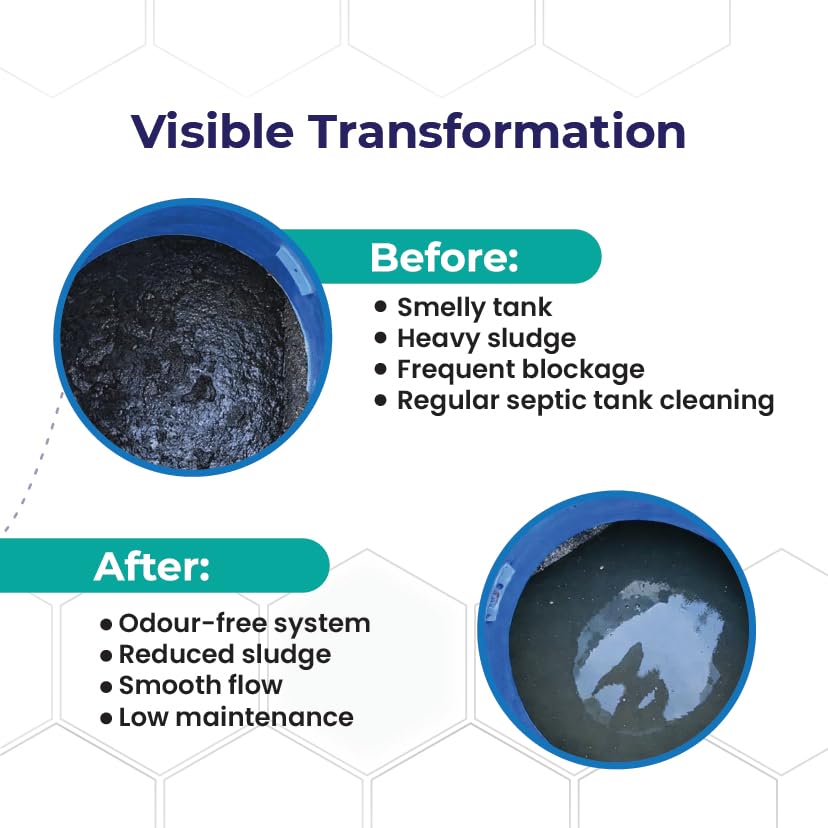 Visible Transformation

Before:
• Smelly tank
• Heavy sludge
• Frequent blockage
• Regular septic tank cleaning

After:
• Odour-free system
• Reduced sludge
• Smooth flow
• Low maintenance